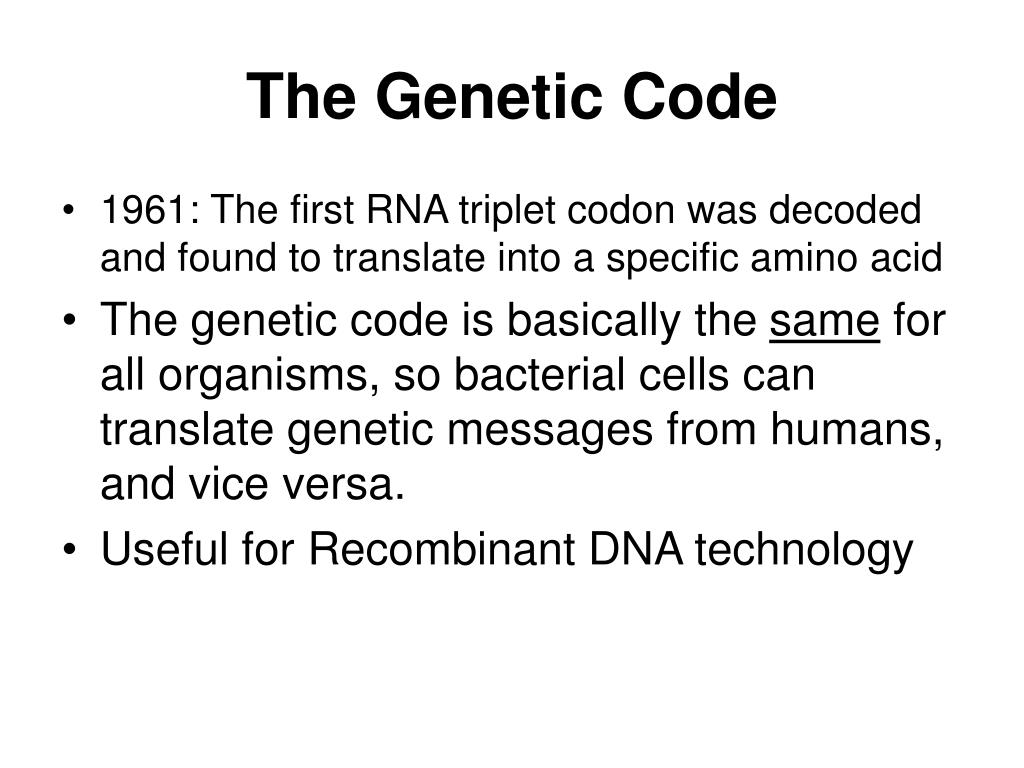 The Genetic Code

• 1961: The first RNA triplet codon was decoded and found to translate into a specific amino acid
• The genetic code is basically the same for all organisms, so bacterial cells can translate genetic messages from humans, and vice versa.
• Useful for Recombinant DNA technology